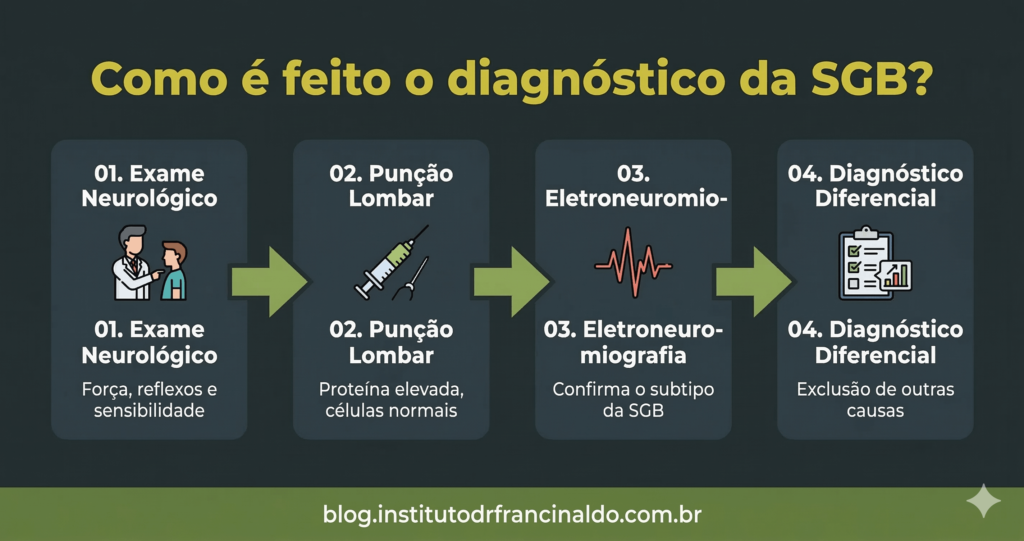 Como é feito o diagnóstico da SGB?

01. Exame Neurológico

01. Exame Neurológico

Força, reflexos e sensibilidade

02. Punção Lombar

02. Punção Lombar

Proteína elevada, células normais

03. Eletroneuromio-

03. Eletroneuromiografia

Confirma o subtipo da SGB

04. Diagnóstico Diferencial

04. Diagnóstico Diferencial

Exclusão de outras causas

blog.institutodrfrancinaldo.com.br